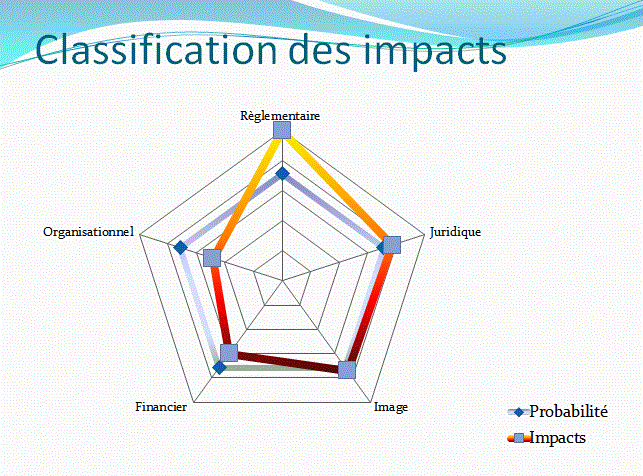 Classification des impacts

Règlementaire

Juridique

Image

Financier

Organisationnel

Probabilité

Impacts